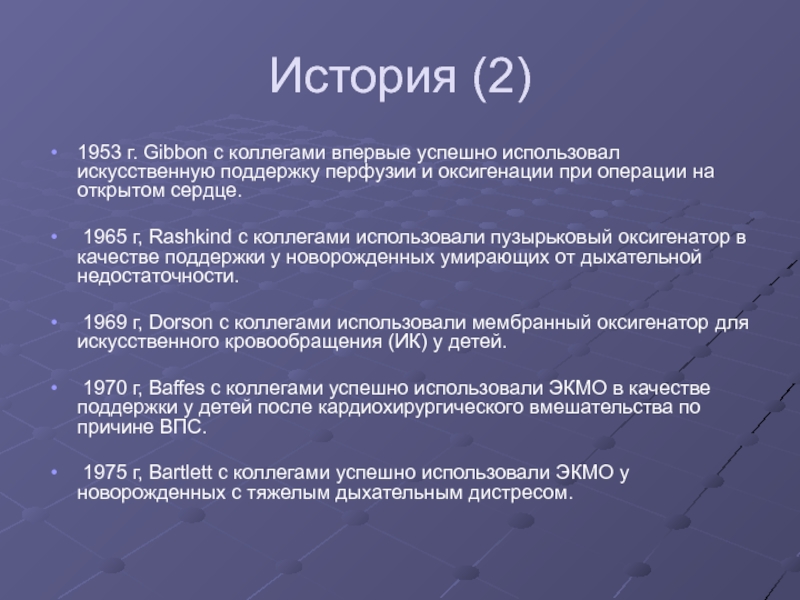 История (2)

• 1953 г. Gibbon с коллегами впервые успешно использовал искусственную поддержку перфузии и оксигенации при операции на открытом сердце.

• 1965 г, Rashkind с коллегами использовали пузырьковый оксигенатор в качестве поддержки у новорожденных умирающих от дыхательной недостаточности.

• 1969 г, Dorson с коллегами использовали мембранный оксигенатор для искусственного кровообращения (ИК) у детей.

• 1970 г, Baffes с коллегами успешно использовали ЭКМО в качестве поддержки у детей после кардиохирургического вмешательства по причине ВПС.

• 1975 г, Bartlett с коллегами успешно использовали ЭКМО у новорожденных с тяжелым дыхательным дистресом.